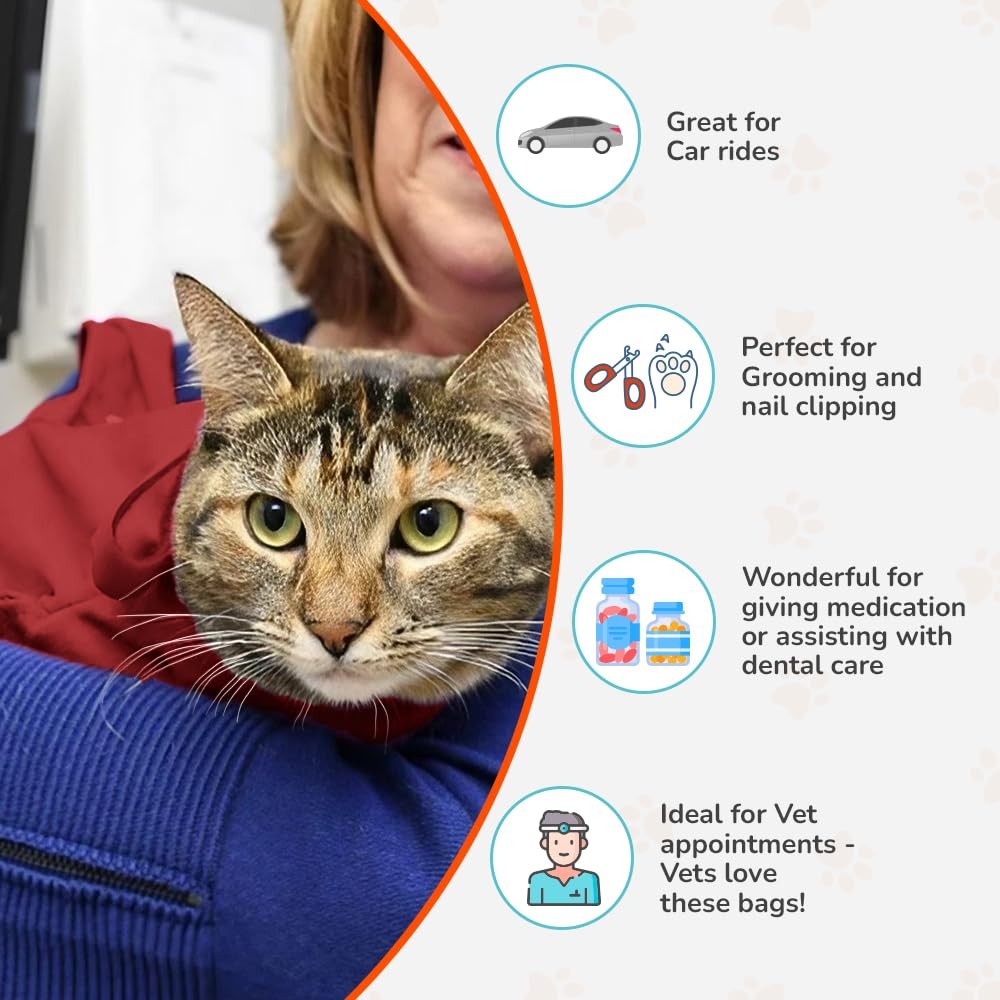 Great for Car rides

Perfect for Grooming and nail clipping

Wonderful for giving medication or assisting with dental care

Ideal for Vet appointments - Vets love these bags!